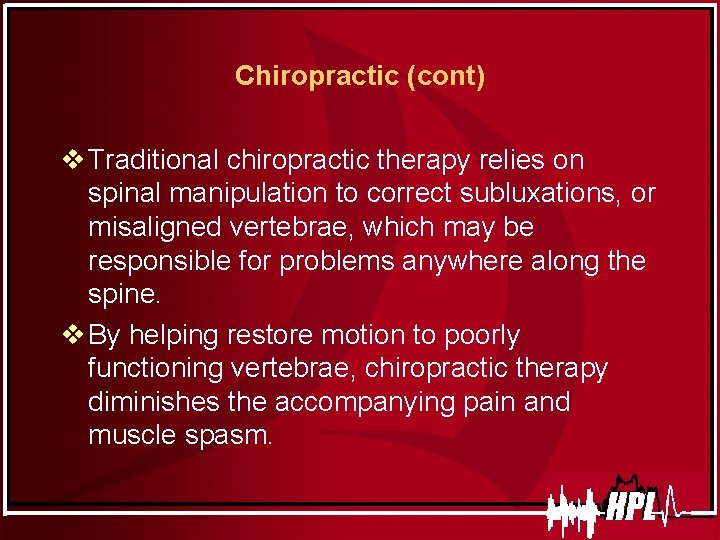 Chiropractic (cont)

❖ Traditional chiropractic therapy relies on spinal manipulation to correct subluxations, or misaligned vertebrae, which may be responsible for problems anywhere along the spine.

❖ By helping restore motion to poorly functioning vertebrae, chiropractic therapy diminishes the accompanying pain and muscle spasm.

HPL